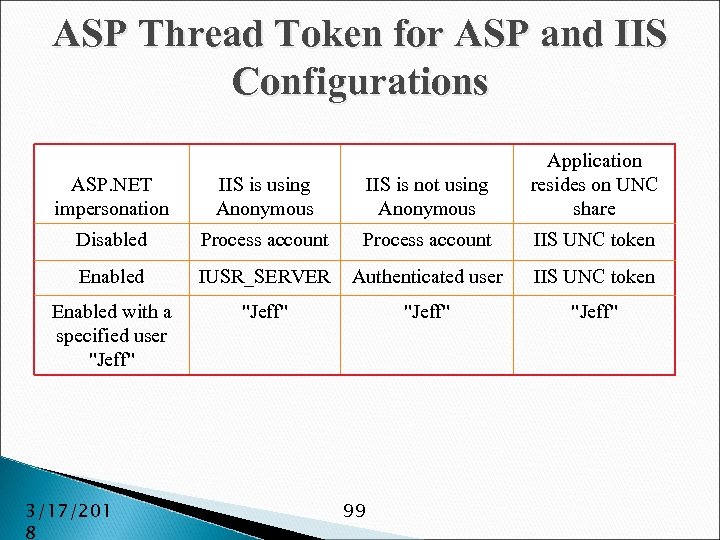 ASP Thread Token for ASP and IIS Configurations

| ASP.NET impersonation | IIS is using Anonymous | IIS is not using Anonymous | Application resides on UNC share |
|---|---|---|---|
| Disabled | Process account | Process account | IIS UNC token |
| Enabled | IUSR_SERVER | Authenticated user | IIS UNC token |
| Enabled with a specified user "Jeff" | "Jeff" | "Jeff" | "Jeff" |

3/17/2018

99